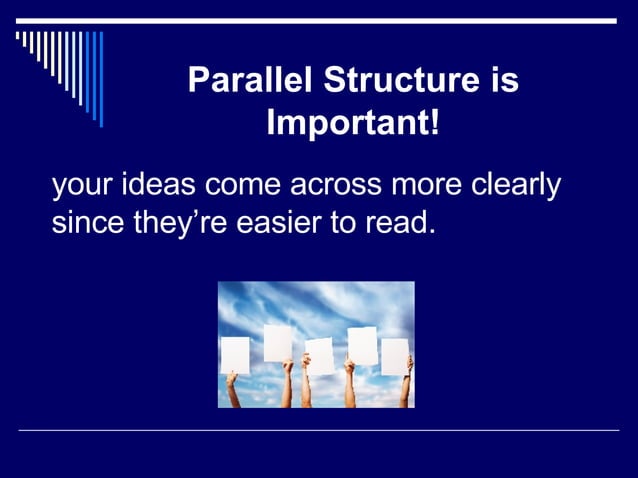 Parallel Structure is Important!

your ideas come across more clearly since they’re easier to read.